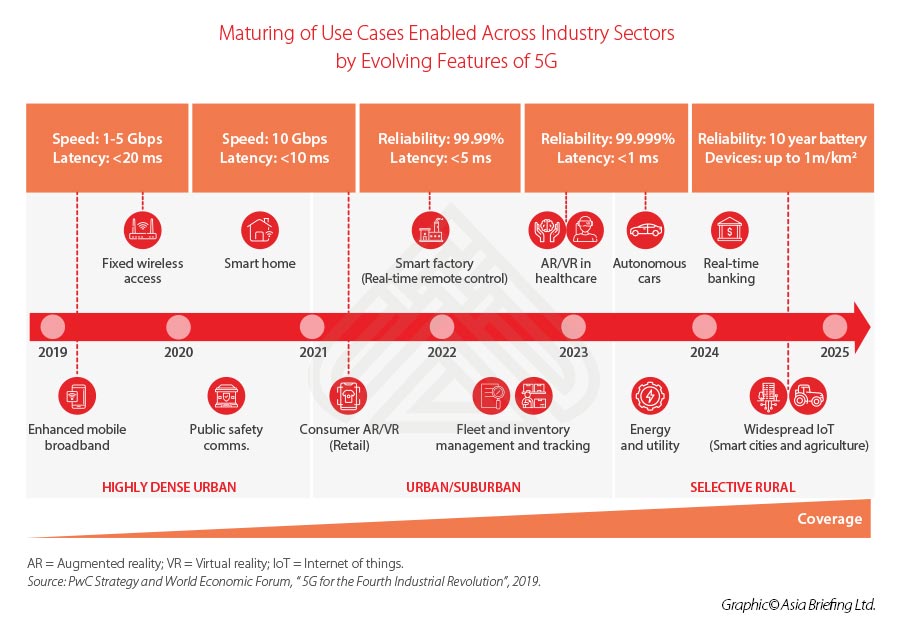 Maturing of Use Cases Enabled Across Industry Sectors by Evolving Features of 5G

Speed: 1-5 Gbps
Latency: <20 ms

Speed: 10 Gbps
Latency: <10 ms

Reliability: 99.99%
Latency: <5 ms

Reliability: 99.999%
Latency: <1 ms

Reliability: 10 year battery
Devices: up to 1m/km²

Fixed wireless access

Smart home

Smart factory (Real-time remote control)

AR/VR in healthcare

Autonomous cars

Real-time banking

2019

2020

2021

2022

2023

2024

2025

Enhanced mobile broadband

Public safety comms.

Consumer AR/VR (Retail)

Fleet and inventory management and tracking

Energy and utility

Widespread IoT (Smart cities and agriculture)

HIGHLY DENSE URBAN

URBAN/SUBURBAN

SELECTIVE RURAL

Coverage

AR = Augmented reality; VR = Virtual reality; IoT = Internet of things.
Source: PwC Strategy and World Economic Forum, " 5G for the Fourth Industrial Revolution", 2019.

Graphic© Asia Briefing Ltd.